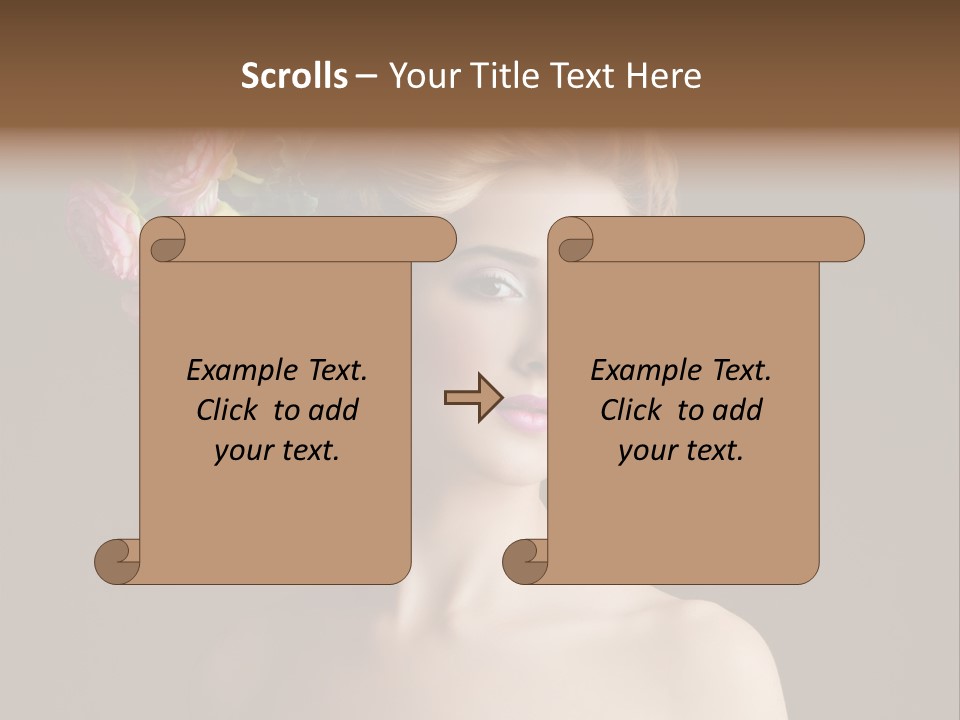 Scrolls – Your Title Text Here

Example Text. Click to add your text.

Example Text. Click to add your text.